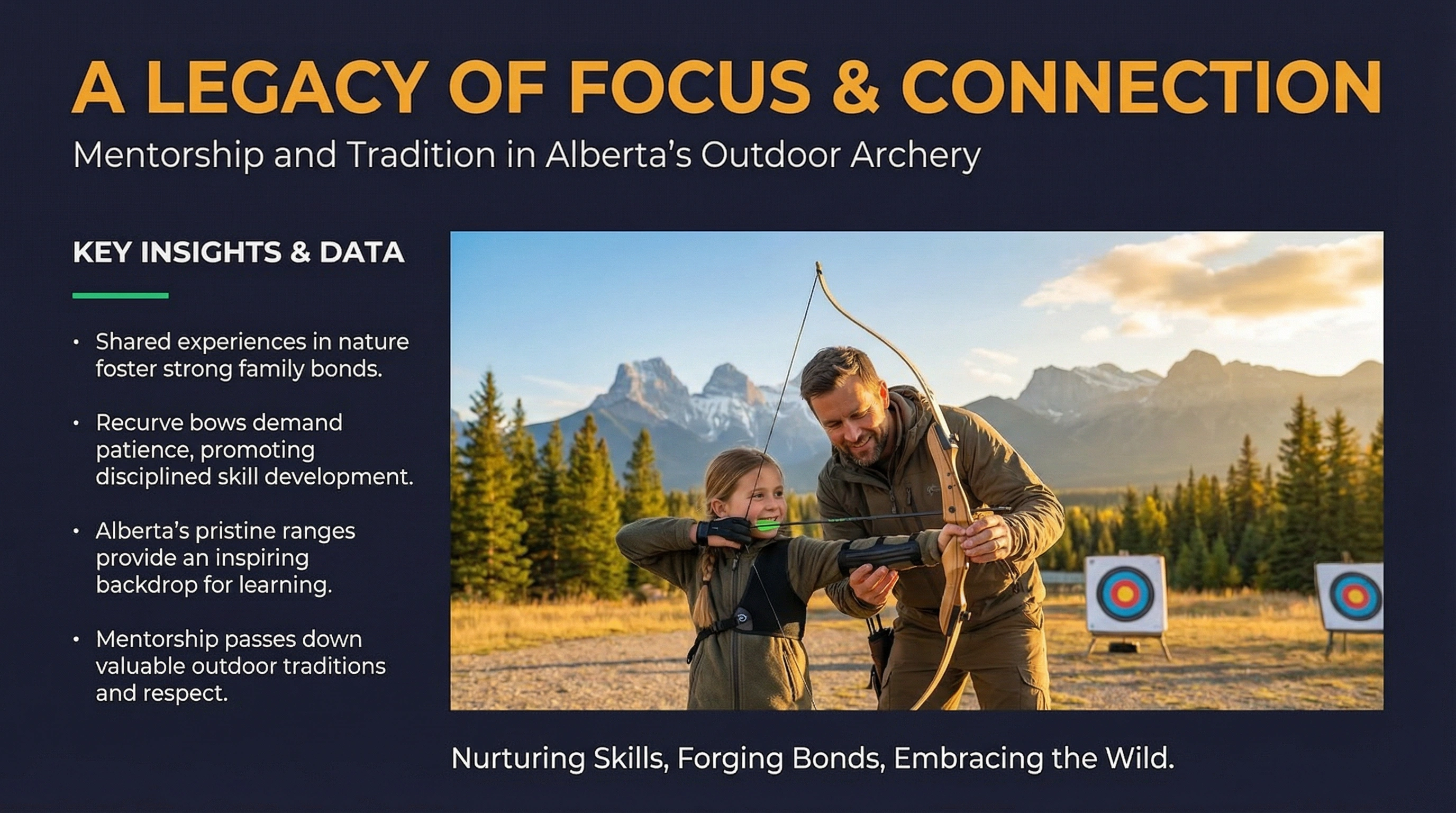 A LEGACY OF FOCUS & CONNECTION

Mentorship and Tradition in Alberta's Outdoor Archery

KEY INSIGHTS & DATA

• Shared experiences in nature foster strong family bonds.

• Recurve bows demand patience, promoting disciplined skill development.

• Alberta's pristine ranges provide an inspiring backdrop for learning.

• Mentorship passes down valuable outdoor traditions and respect.

Nurturing Skills, Forging Bonds, Embracing the Wild.